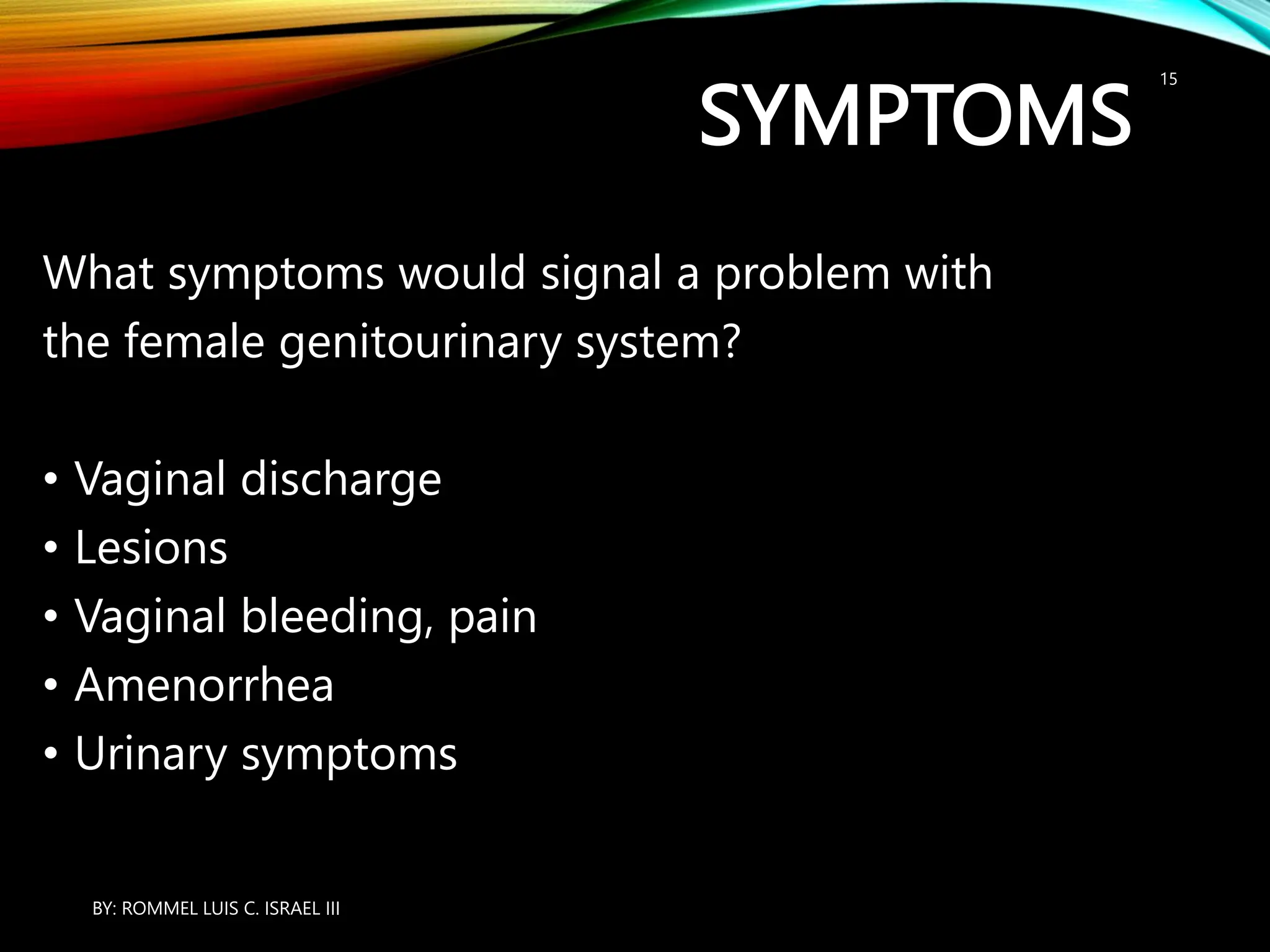 SYMPTOMS

15

What symptoms would signal a problem with the female genitourinary system?

• Vaginal discharge
• Lesions
• Vaginal bleeding, pain
• Amenorrhea
• Urinary symptoms

BY: ROMMEL LUIS C. ISRAEL III